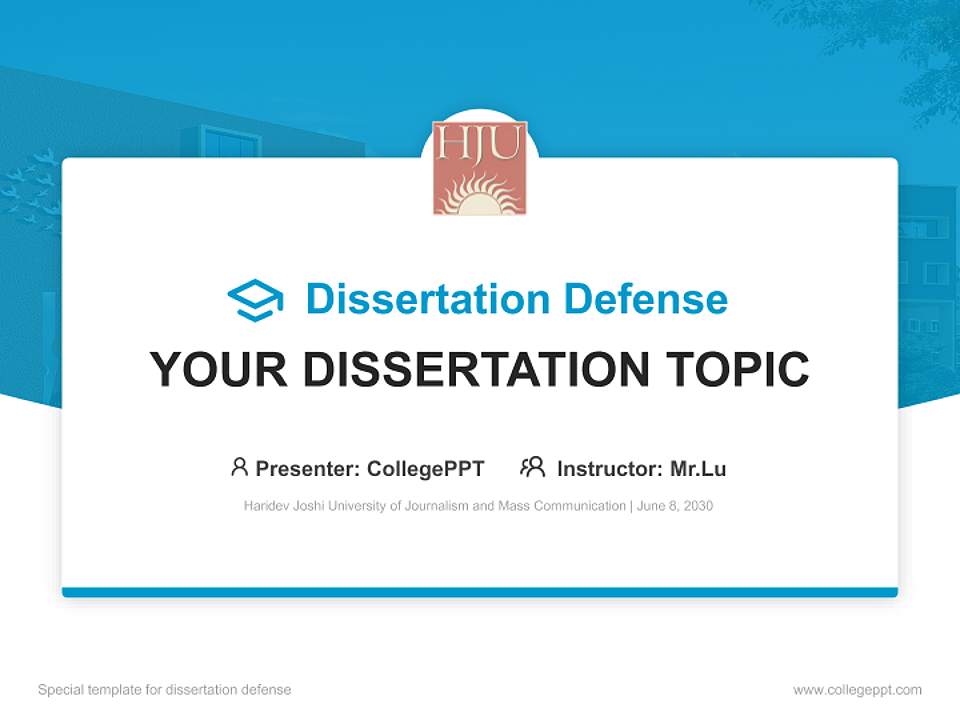 HJU

Dissertation Defense

YOUR DISSERTATION TOPIC

Presenter: CollegePPT Instructor: Mr.Lu

Haridev Joshi University of Journalism and Mass Communication | June 8, 2030

Special template for dissertation defense

www.collegeppt.com